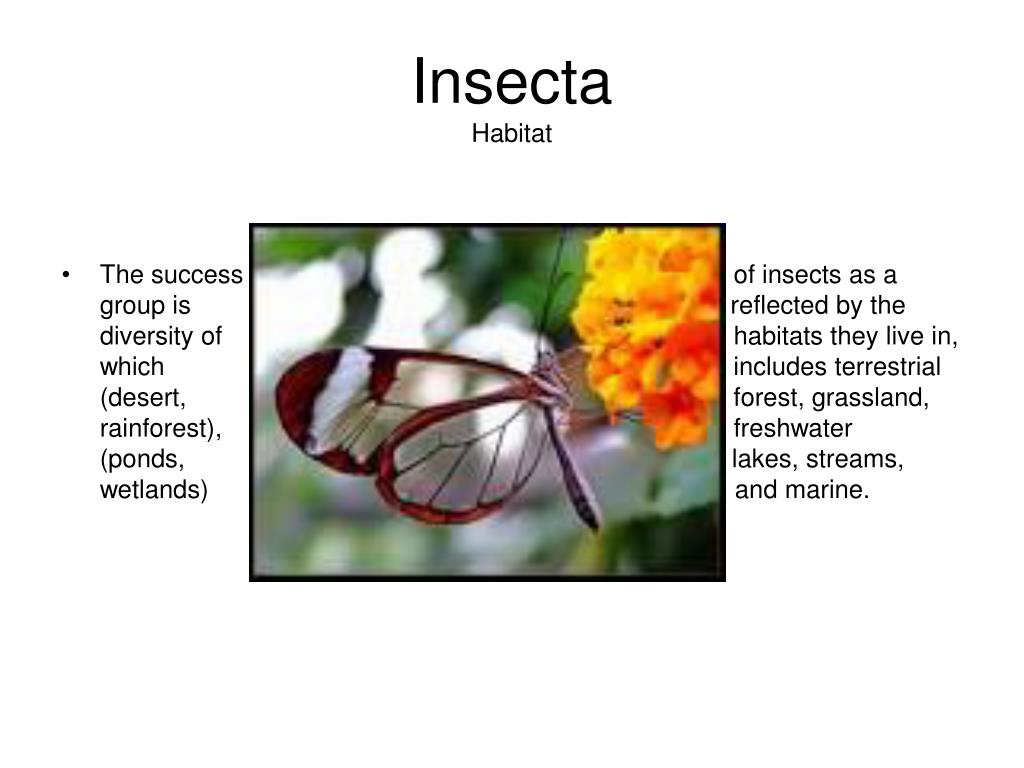 Insecta
Habitat

• The success of insects as a group is reflected by the diversity of habitats they live in, which includes terrestrial (desert, forest, grassland, rainforest), freshwater (ponds, lakes, streams, wetlands) and marine.